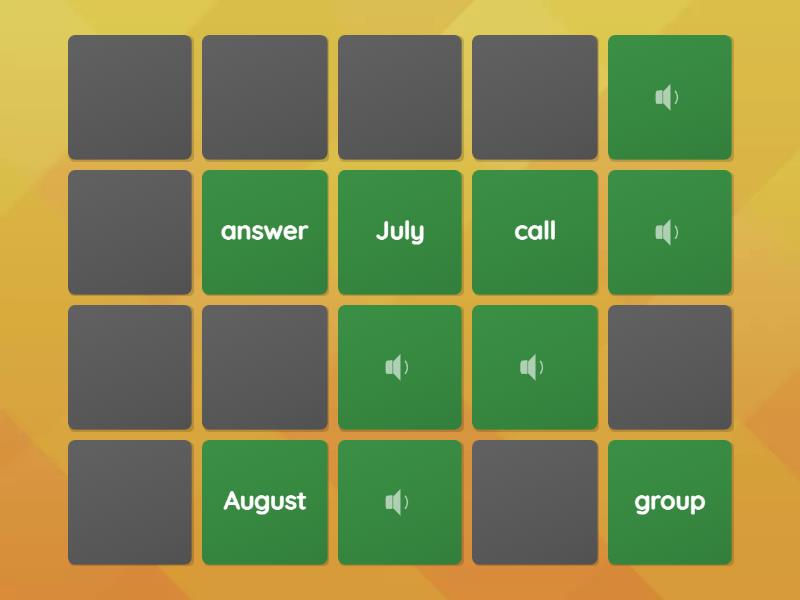 answer
July
call
August
group